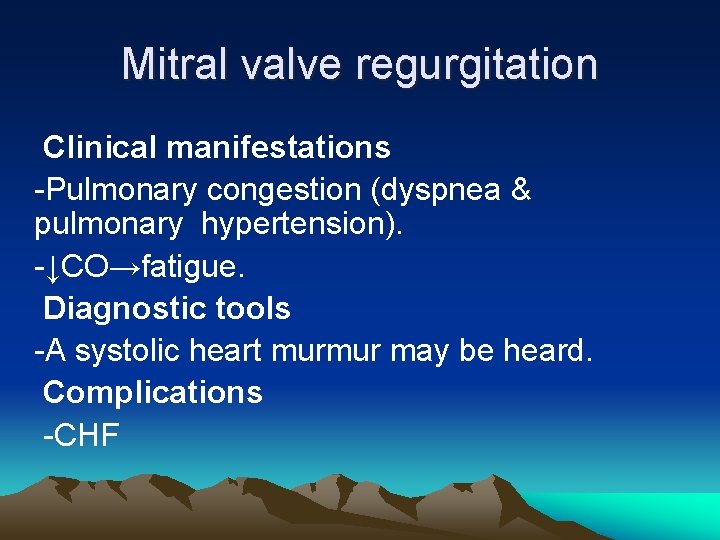 Mitral valve regurgitation

Clinical manifestations

-Pulmonary congestion (dyspnea & pulmonary hypertension).

-↓CO→fatigue.

Diagnostic tools

-A systolic heart murmur may be heard.

Complications

-CHF